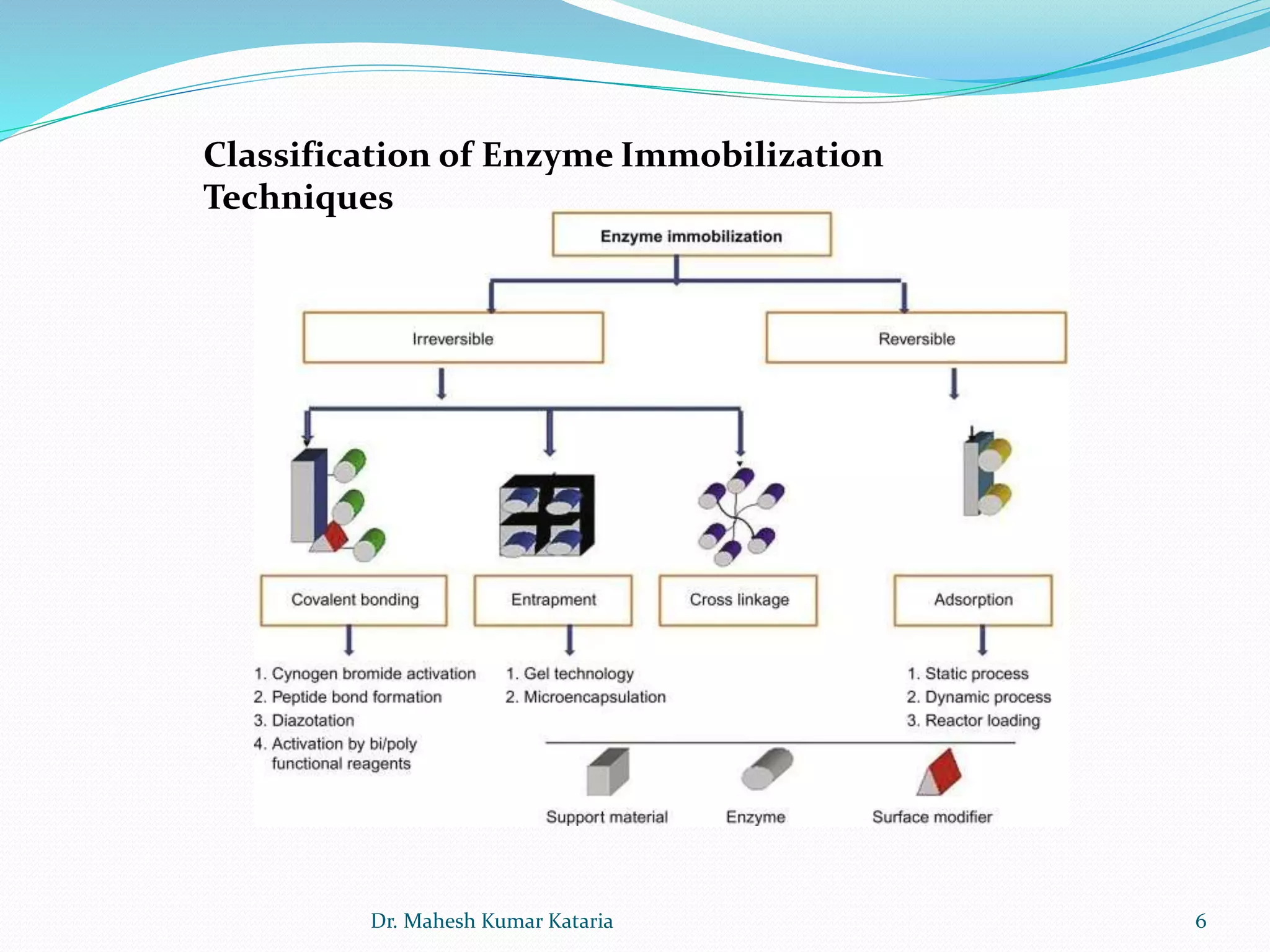 Classification of Enzyme Immobilization Techniques

Enzyme immobilization

Irreversible

Reversible

Covalent bonding

Entrapment

Cross linkage

Adsorption

1. Cynogen bromide activation
2. Peptide bond formation
3. Diazotation
4. Activation by bi/poly functional reagents

1. Gel technology
2. Microencapsulation

1. Static process
2. Dynamic process
3. Reactor loading

Support material

Enzyme

Surface modifier

Dr. Mahesh Kumar Kataria

6